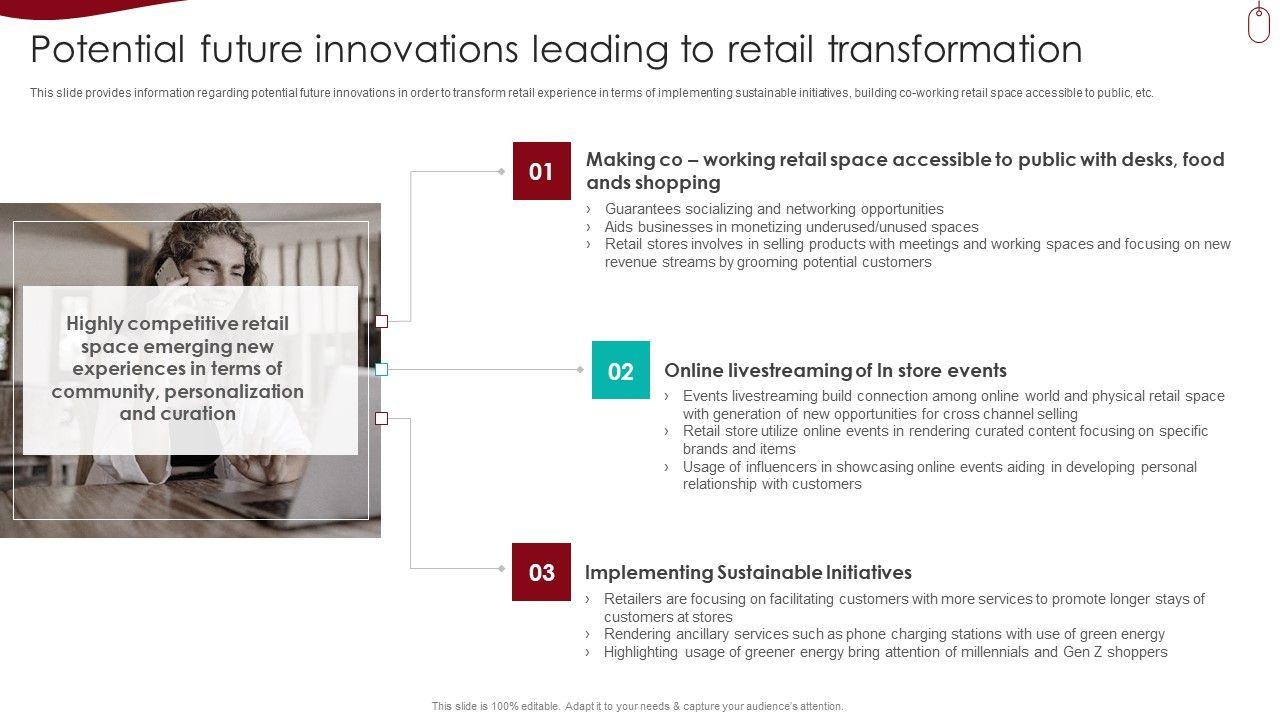 Potential future innovations leading to retail transformation

This slide provides information regarding potential future innovations in order to transform retail experience in terms of implementing sustainable initiatives, building co-working retail space accessible to public, etc.

Highly competitive retail space emerging new experiences in terms of community, personalization and curation

01

Making co – working retail space accessible to public with desks, food ands shopping

› Guarantees socializing and networking opportunities
› Aids businesses in monetizing underused/unused spaces
› Retail stores involves in selling products with meetings and working spaces and focusing on new revenue streams by grooming potential customers

02

Online livestreaming of In store events

› Events livestreaming build connection among online world and physical retail space with generation of new opportunities for cross channel selling
› Retail store utilize online events in rendering curated content focusing on specific brands and items
› Usage of influencers in showcasing online events aiding in developing personal relationship with customers

03

Implementing Sustainable Initiatives

› Retailers are focusing on facilitating customers with more services to promote longer stays of customers at stores
› Rendering ancillary services such as phone charging stations with use of green energy
› Highlighting usage of greener energy bring attention of millennials and Gen Z shoppers

This slide is 100% editable. Adapt it to your needs & capture your audience's attention.